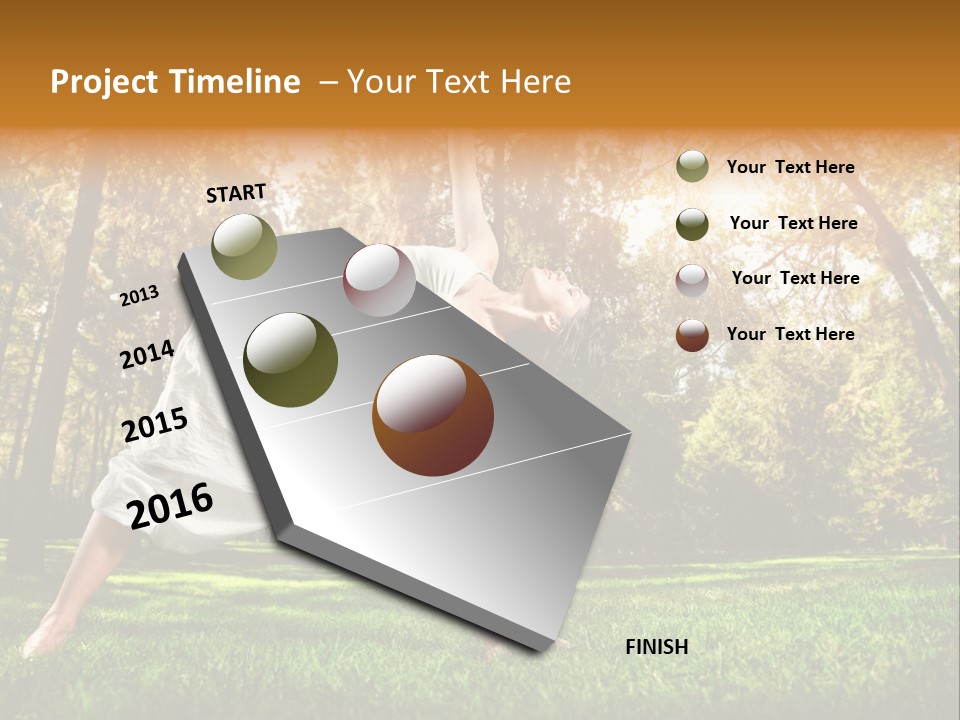 Project Timeline – Your Text Here

START

2013

2014

2015

2016

FINISH

Your Text Here

Your Text Here

Your Text Here

Your Text Here